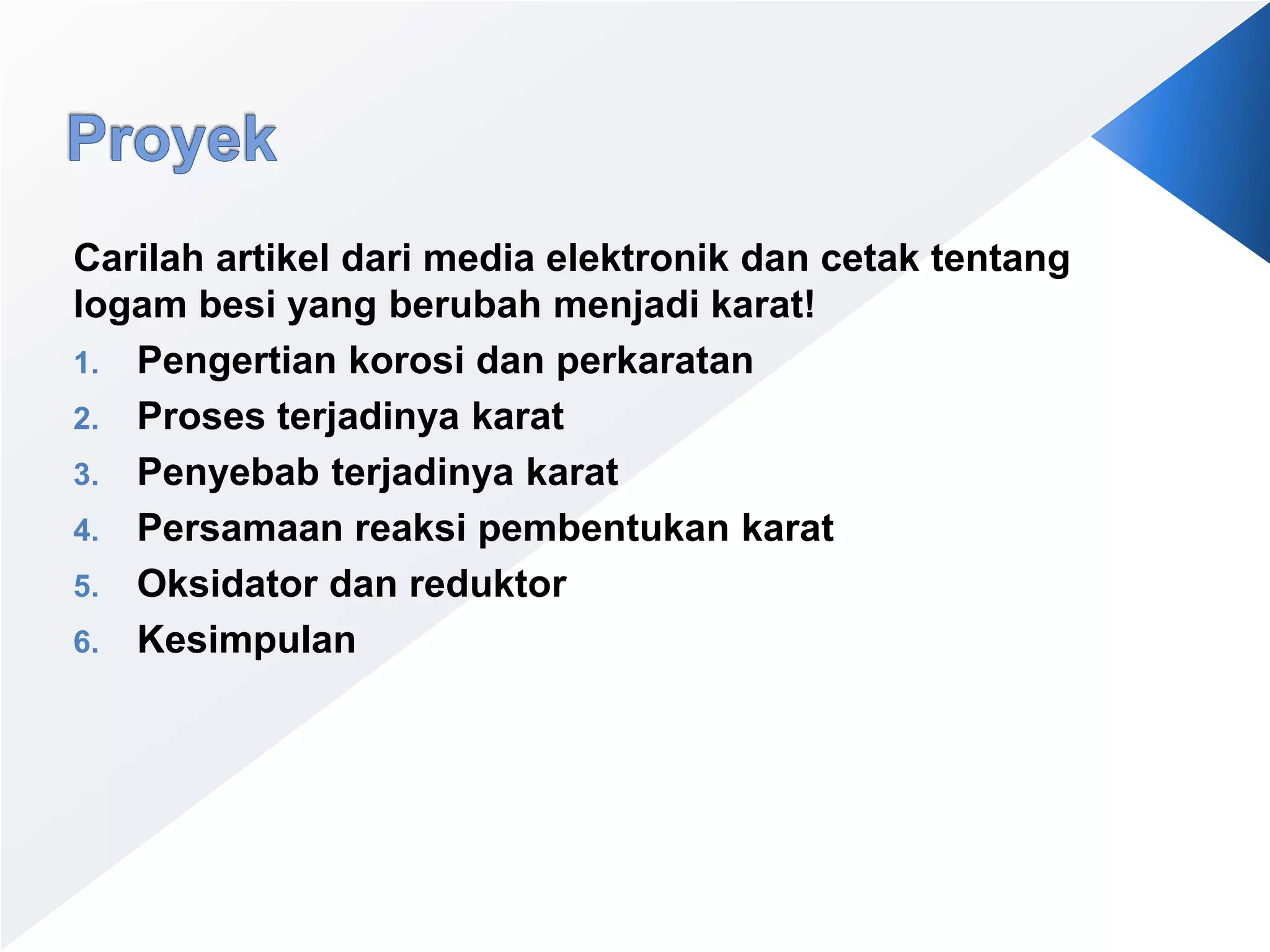 Proyek

Carilah artikel dari media elektronik dan cetak tentang logam besi yang berubah menjadi karat!

1. Pengertian korosi dan perkaratan
2. Proses terjadinya karat
3. Penyebab terjadinya karat
4. Persamaan reaksi pembentukan karat
5. Oksidator dan reduktor
6. Kesimpulan